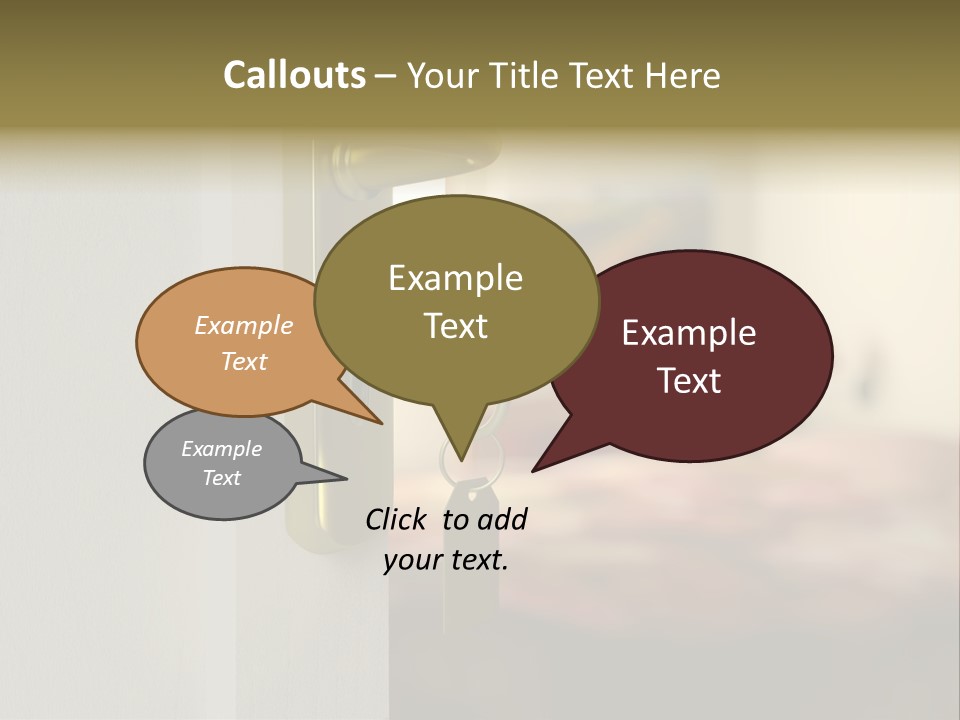 Callouts – Your Title Text Here

Example Text

Example Text

Example Text

Example Text

Click to add your text.